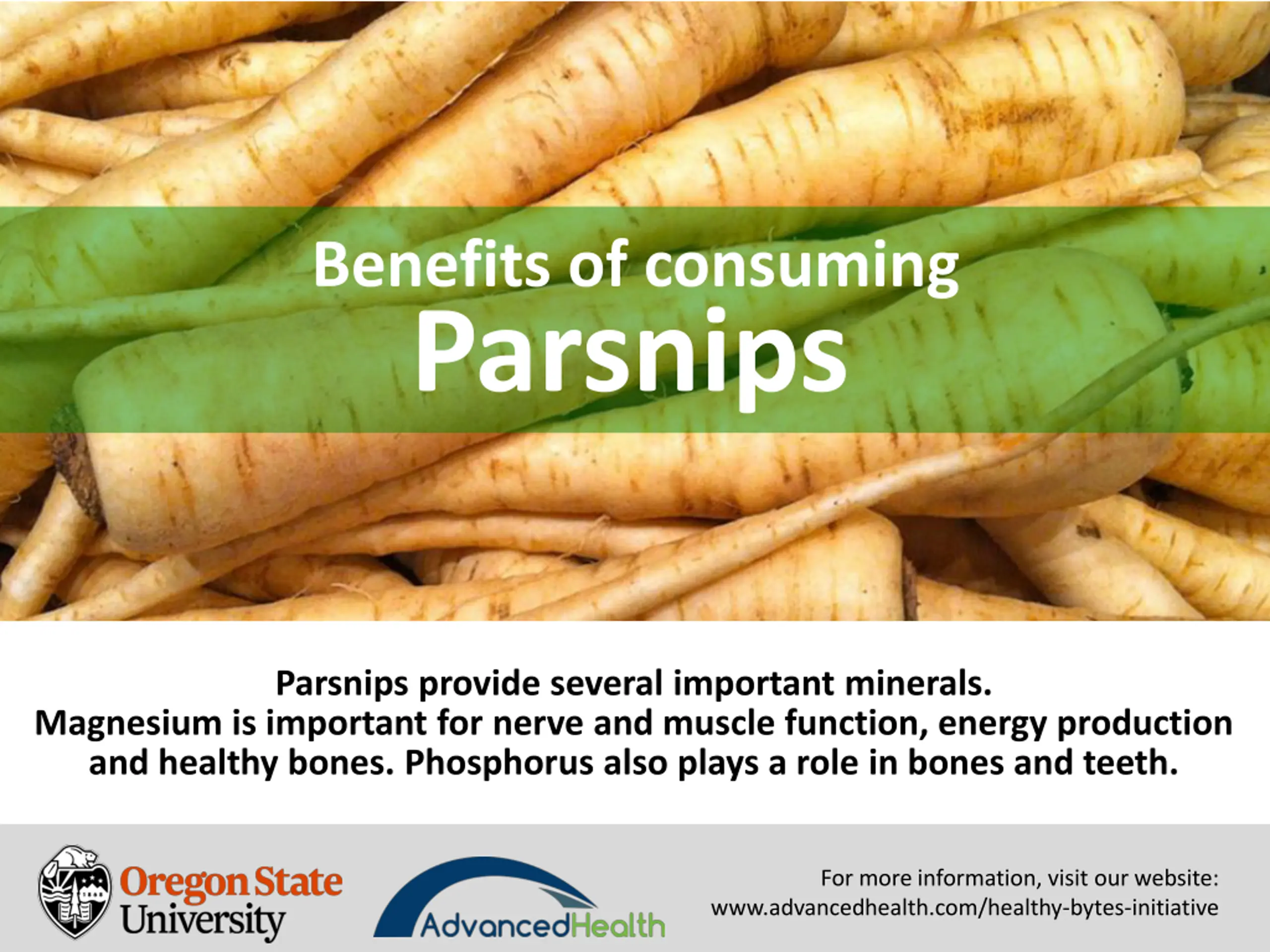 Benefits of consuming
Parsnips

Parsnips provide several important minerals.
Magnesium is important for nerve and muscle function, energy production and healthy bones. Phosphorus also plays a role in bones and teeth.

Oregon State University

AdvancedHealth

For more information, visit our website:
www.advancedhealth.com/healthy-bytes-initiative